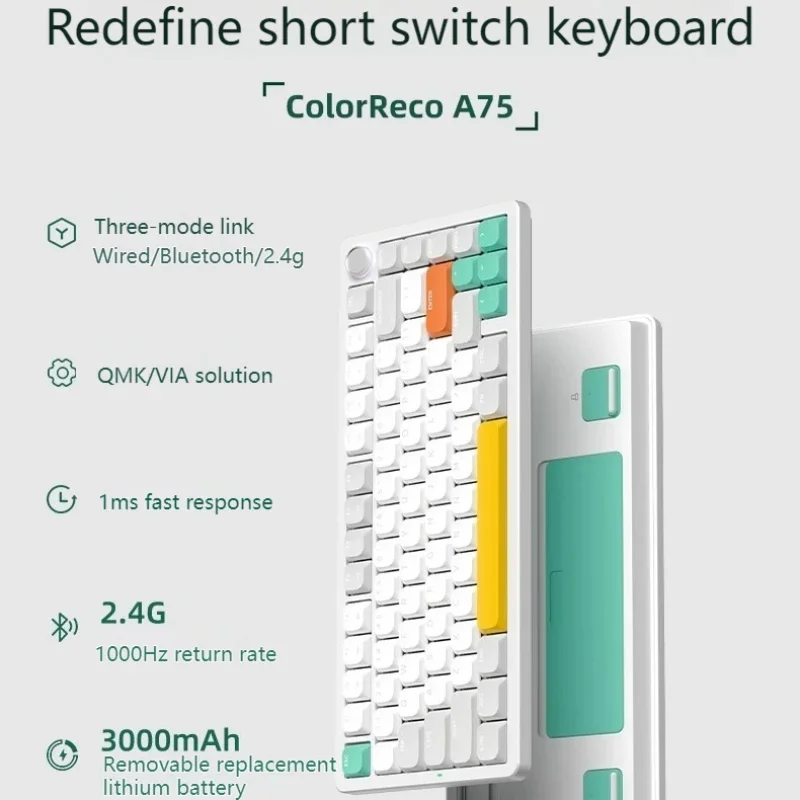 Redefine short switch keyboard

ColorReco A75

Three-mode link
Wired/Bluetooth/2.4g

QMK/VIA solution

1ms fast response

2.4G
1000Hz return rate

3000mAh
Removable replacement lithium battery

ENTER